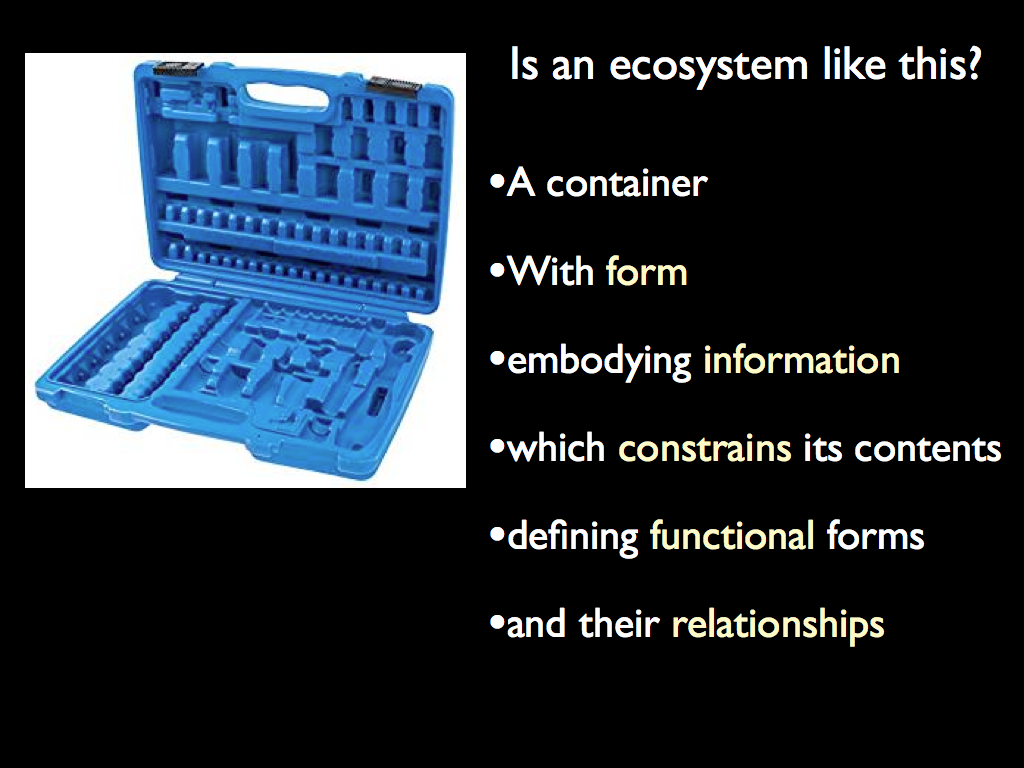 Is an ecosystem like this?

•A container

•With form

•embodying information

•which constrains its contents

•defining functional forms

•and their relationships